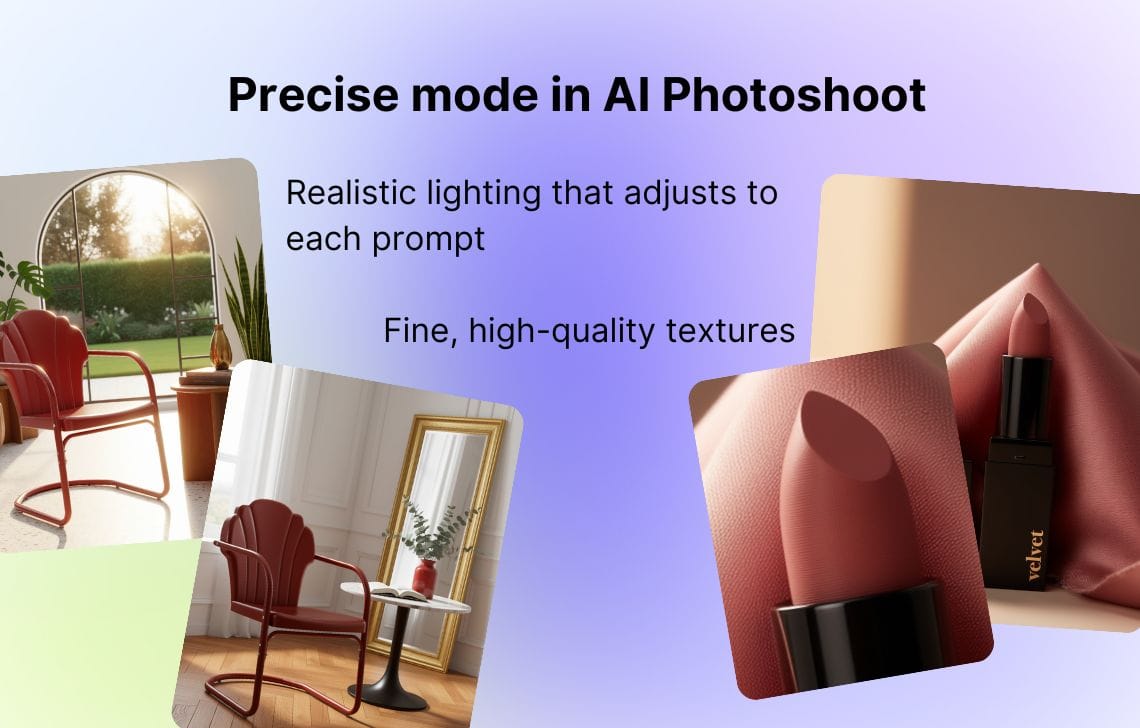 Precise mode in AI Photoshoot

Realistic lighting that adjusts to each prompt

Fine, high-quality textures

velvet